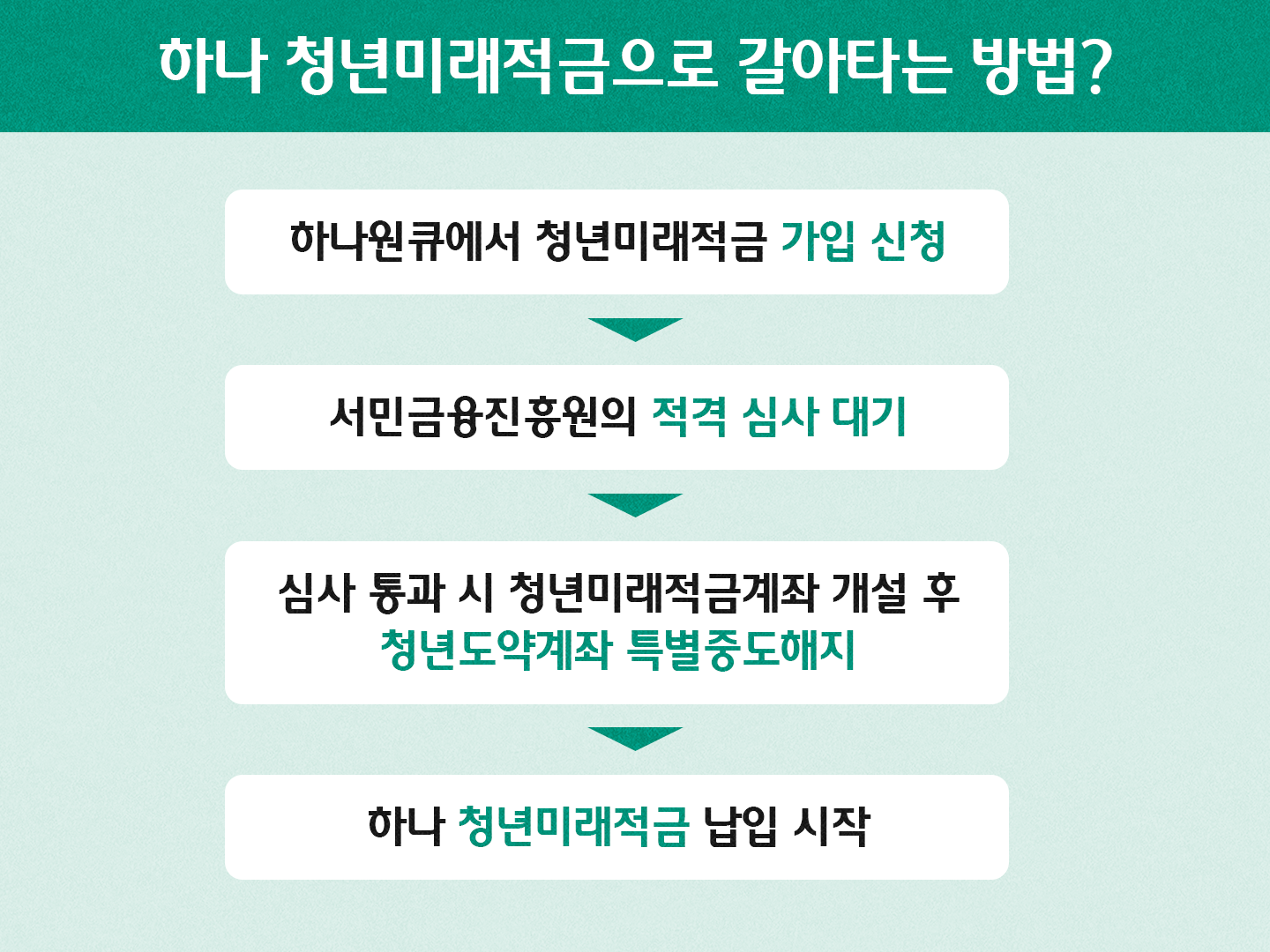 하나 청년미래적금으로 갈아타는 방법?

하나원큐에서 청년미래적금 가입 신청

서민금융진흥원의 적격 심사 대기

심사 통과 시 청년미래적금계좌 개설 후
청년도약계좌 특별중도해지

하나 청년미래적금 납입 시작